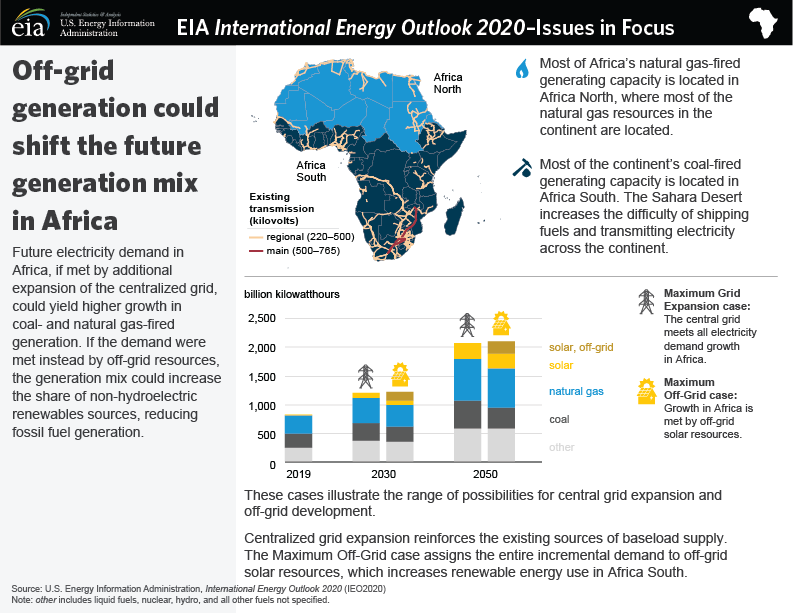 eia Independent Statistics & Analysis U.S. Energy Information Administration

EIA International Energy Outlook 2020–Issues in Focus

Off-grid generation could shift the future generation mix in Africa

Future electricity demand in Africa, if met by additional expansion of the centralized grid, could yield higher growth in coal- and natural gas-fired generation. If the demand were met instead by off-grid resources, the generation mix could increase the share of non-hydroelectric renewables sources, reducing fossil fuel generation.

Africa North

Africa South

Existing transmission (kilovolts)
regional (220–500)
main (500–765)

Most of Africa's natural gas-fired generating capacity is located in Africa North, where most of the natural gas resources in the continent are located.

Most of the continent's coal-fired generating capacity is located in Africa South. The Sahara Desert increases the difficulty of shipping fuels and transmitting electricity across the continent.

billion kilowatthours

2,500
2,000
1,500
1,000
500
0

2019
2030
2050

solar, off-grid
solar
natural gas
coal
other

Maximum Grid Expansion case: The central grid meets all electricity demand growth in Africa.

Maximum Off-Grid case: Growth in Africa is met by off-grid solar resources.

These cases illustrate the range of possibilities for central grid expansion and off-grid development.

Centralized grid expansion reinforces the existing sources of baseload supply. The Maximum Off-Grid case assigns the entire incremental demand to off-grid solar resources, which increases renewable energy use in Africa South.

Source: U.S. Energy Information Administration, International Energy Outlook 2020 (IEO2020)
Note: other includes liquid fuels, nuclear, hydro, and all other fuels not specified.